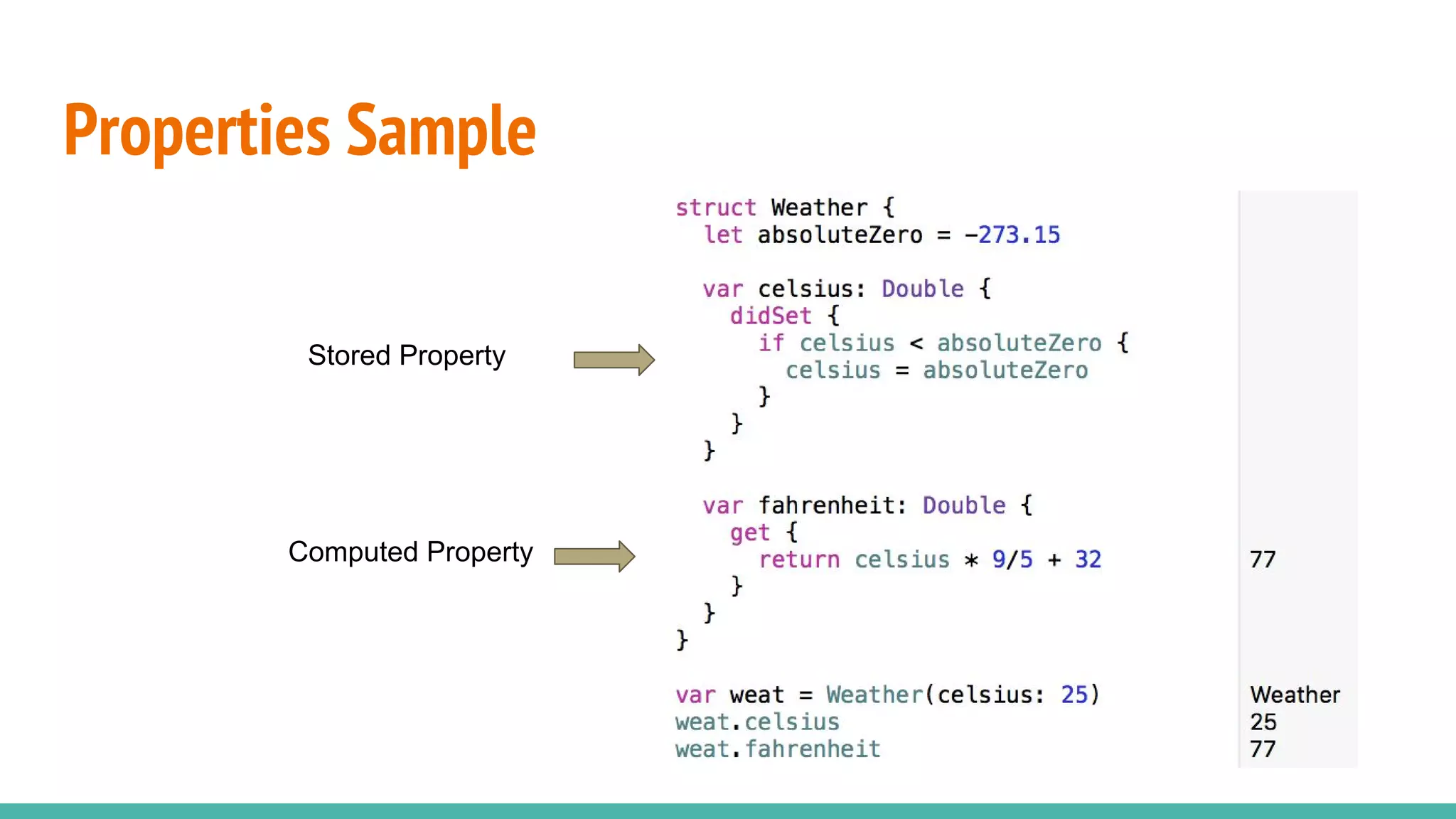 Properties Sample

Stored Property

Computed Property

struct Weather {
  let absoluteZero = -273.15

  var celsius: Double {
    didSet {
      if celsius < absoluteZero {
        celsius = absoluteZero
      }
    }
  }

  var fahrenheit: Double {
    get {
      return celsius * 9/5 + 32
    }
  }
}

var weat = Weather(celsius: 25)
weat.celsius
weat.fahrenheit

77

Weather
25
77